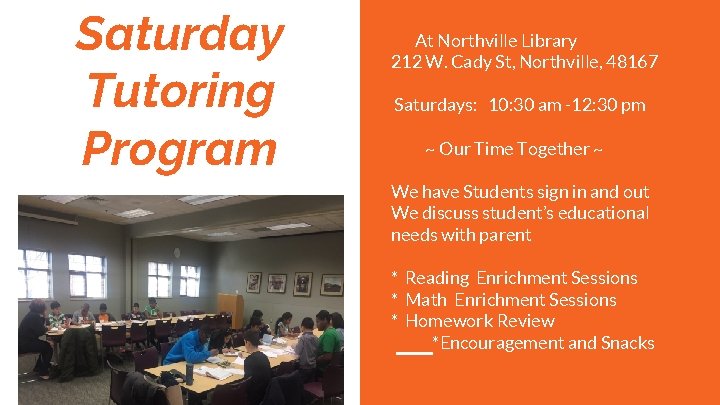 Saturday Tutoring Program

At Northville Library
212 W. Cady St, Northville, 48167

Saturdays: 10:30 am -12:30 pm

~ Our Time Together ~

We have Students sign in and out
We discuss student's educational needs with parent

* Reading Enrichment Sessions
* Math Enrichment Sessions
* Homework Review
*Encouragement and Snacks